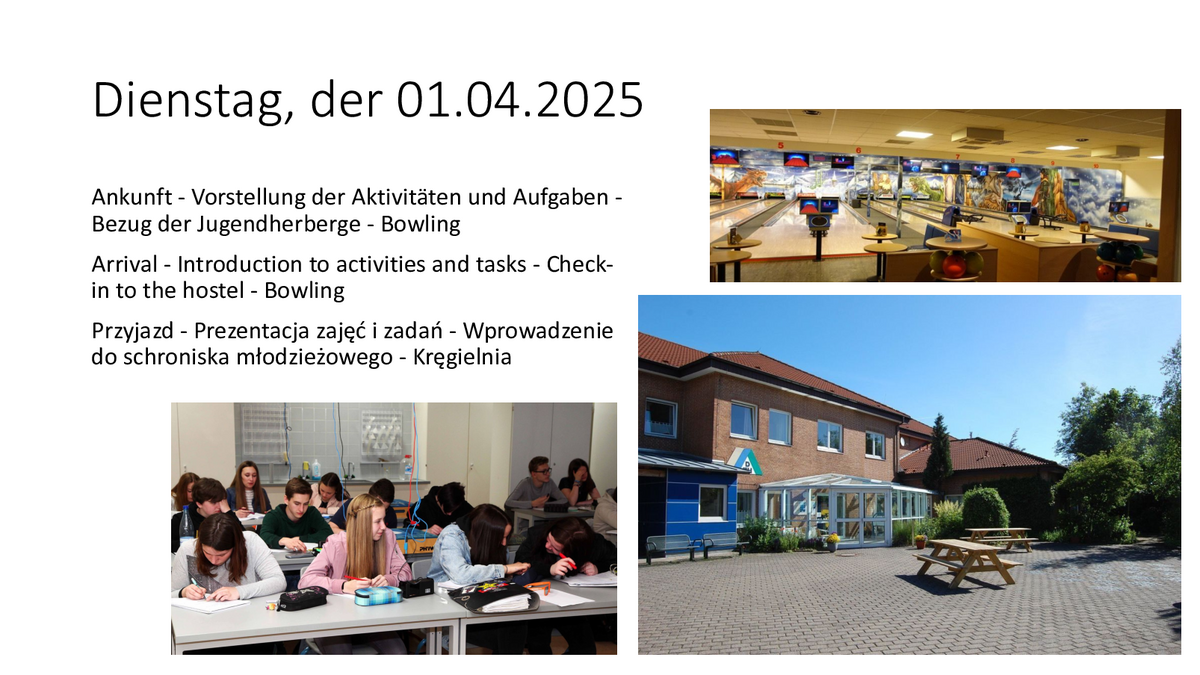 Dienstag, der 01.04.2025

Ankunft - Vorstellung der Aktivitäten und Aufgaben - Bezug der Jugendherberge - Bowling

Arrival - Introduction to activities and tasks - Check-in to the hostel - Bowling

Przyjazd - Prezentacja zajęć i zadań - Wprowadzenie do schroniska młodzieżowego - Kręgielnia